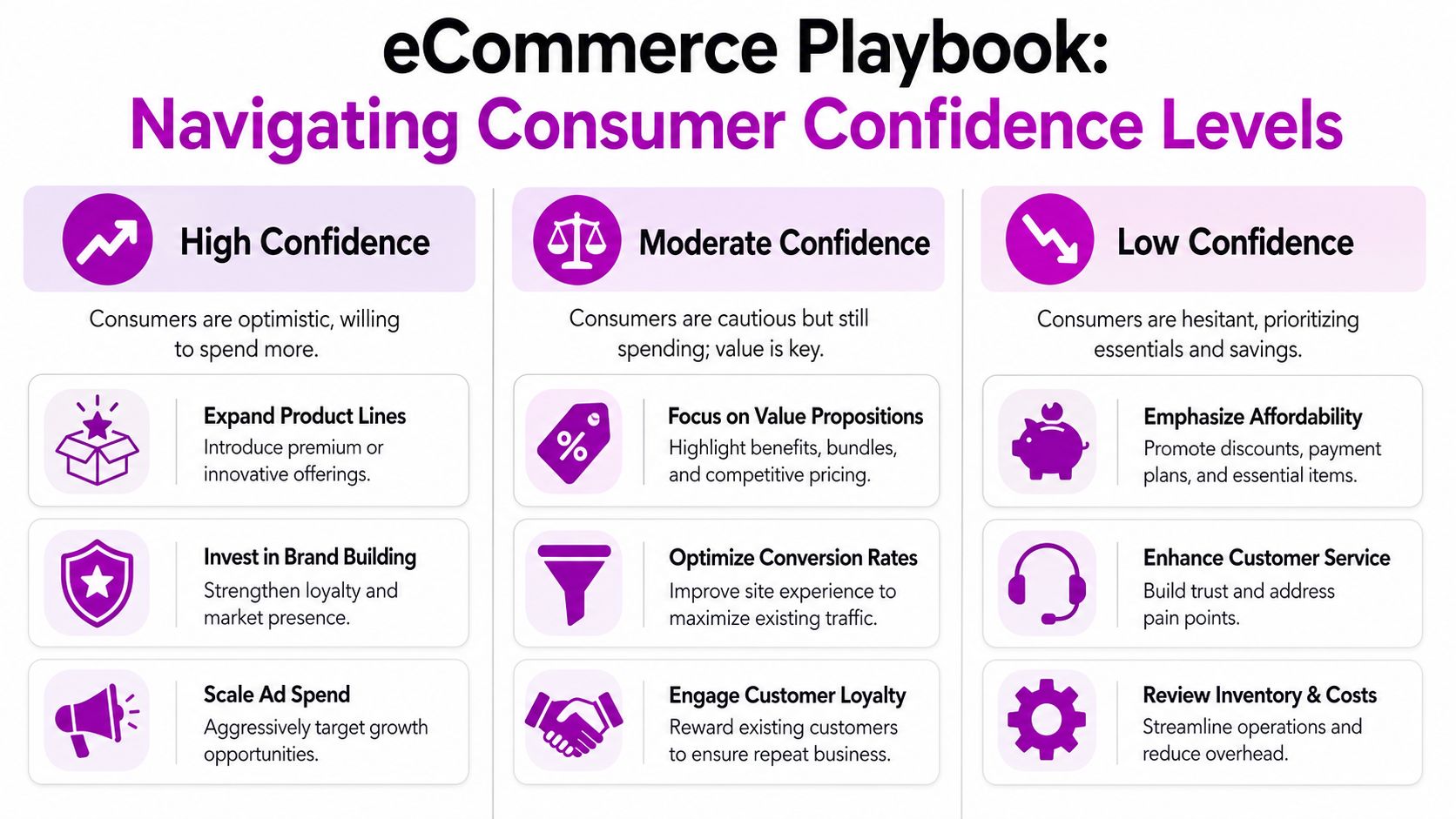 eCommerce Playbook:
Navigating Consumer Confidence Levels

High Confidence

Consumers are optimistic, willing to spend more.

Expand Product Lines
Introduce premium or innovative offerings.

Invest in Brand Building
Strengthen loyalty and market presence.

Scale Ad Spend
Aggressively target growth opportunities.

Moderate Confidence

Consumers are cautious but still spending; value is key.

Focus on Value Propositions
Highlight benefits, bundles, and competitive pricing.

Optimize Conversion Rates
Improve site experience to maximize existing traffic.

Engage Customer Loyalty
Reward existing customers to ensure repeat business.

Low Confidence

Consumers are hesitant, prioritizing essentials and savings.

Emphasize Affordability
Promote discounts, payment plans, and essential items.

Enhance Customer Service
Build trust and address pain points.

Review Inventory & Costs
Streamline operations and reduce overhead.